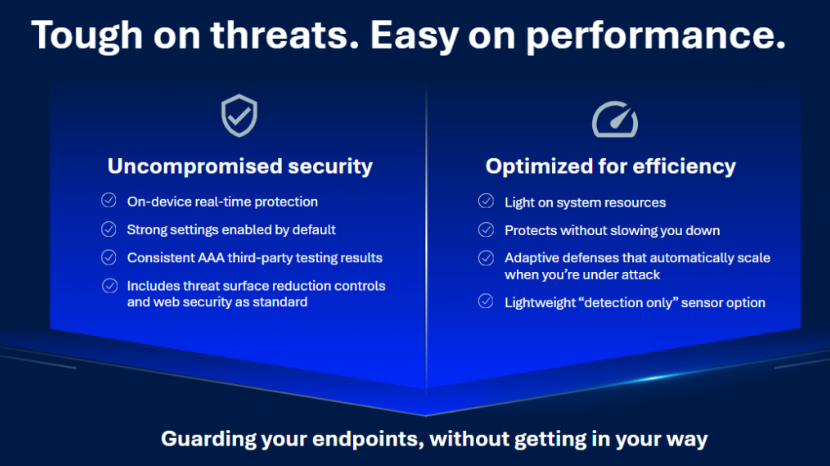 Tough on threats. Easy on performance.

Uncompromised security

On-device real-time protection

Strong settings enabled by default

Consistent AAA third-party testing results

Includes threat surface reduction controls and web security as standard

Optimized for efficiency

Light on system resources

Protects without slowing you down

Adaptive defenses that automatically scale when you're under attack

Lightweight "detection only" sensor option

Guarding your endpoints, without getting in your way